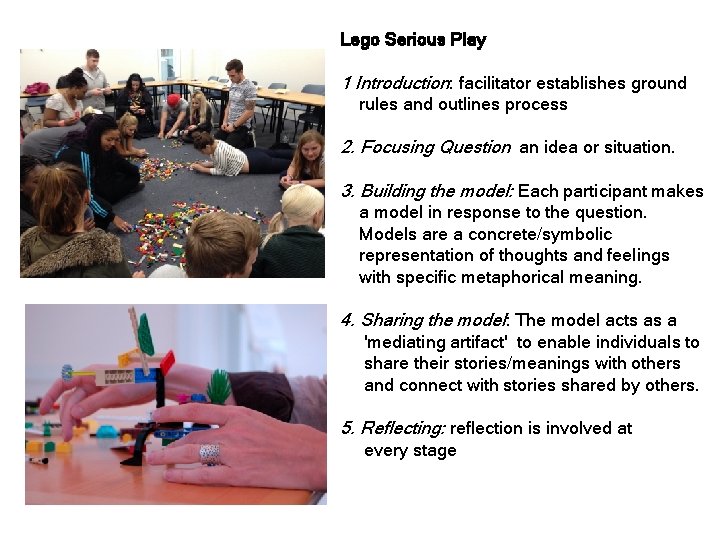 Lego Serious Play

1 Introduction: facilitator establishes ground rules and outlines process

2. Focusing Question an idea or situation.

3. Building the model: Each participant makes a model in response to the question. Models are a concrete/symbolic representation of thoughts and feelings with specific metaphorical meaning.

4. Sharing the model: The model acts as a 'mediating artifact' to enable individuals to share their stories/meanings with others and connect with stories shared by others.

5. Reflecting: reflection is involved at every stage